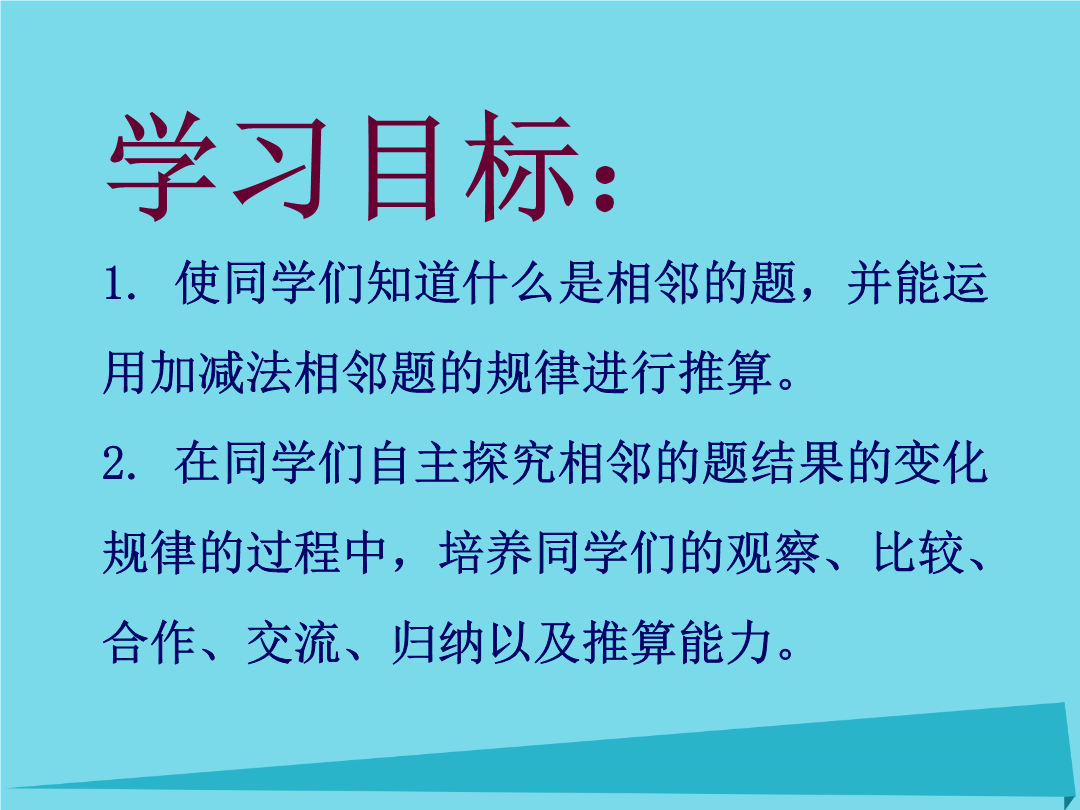 学习目标：

1. 使同学们知道什么是相邻的题，并能运用加减法相邻题的规律进行推算。

2. 在同学们自主探究相邻的题结果的变化规律的过程中，培养同学们的观察、比较、合作、交流、归纳以及推算能力。